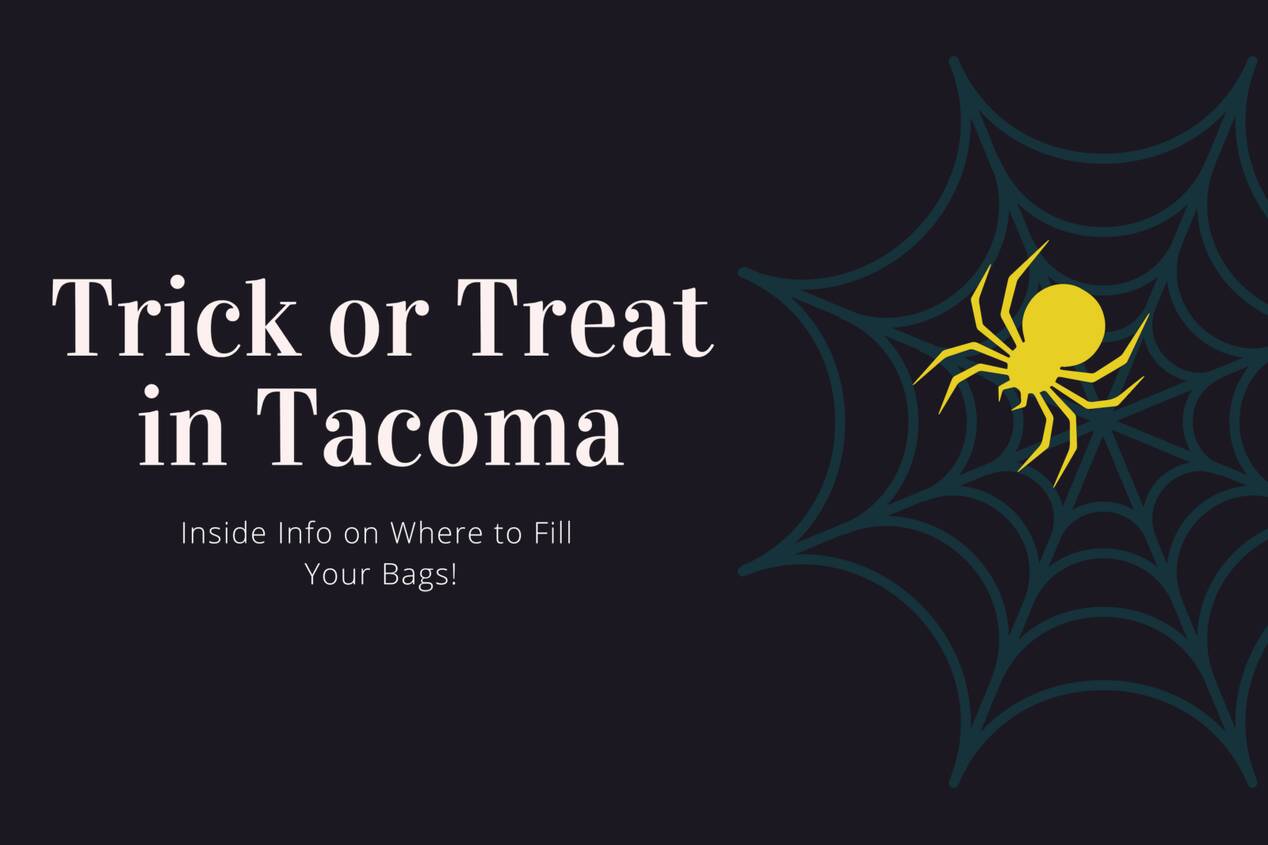 Trick or Treat in Tacoma

Inside Info on Where to Fill Your Bags!